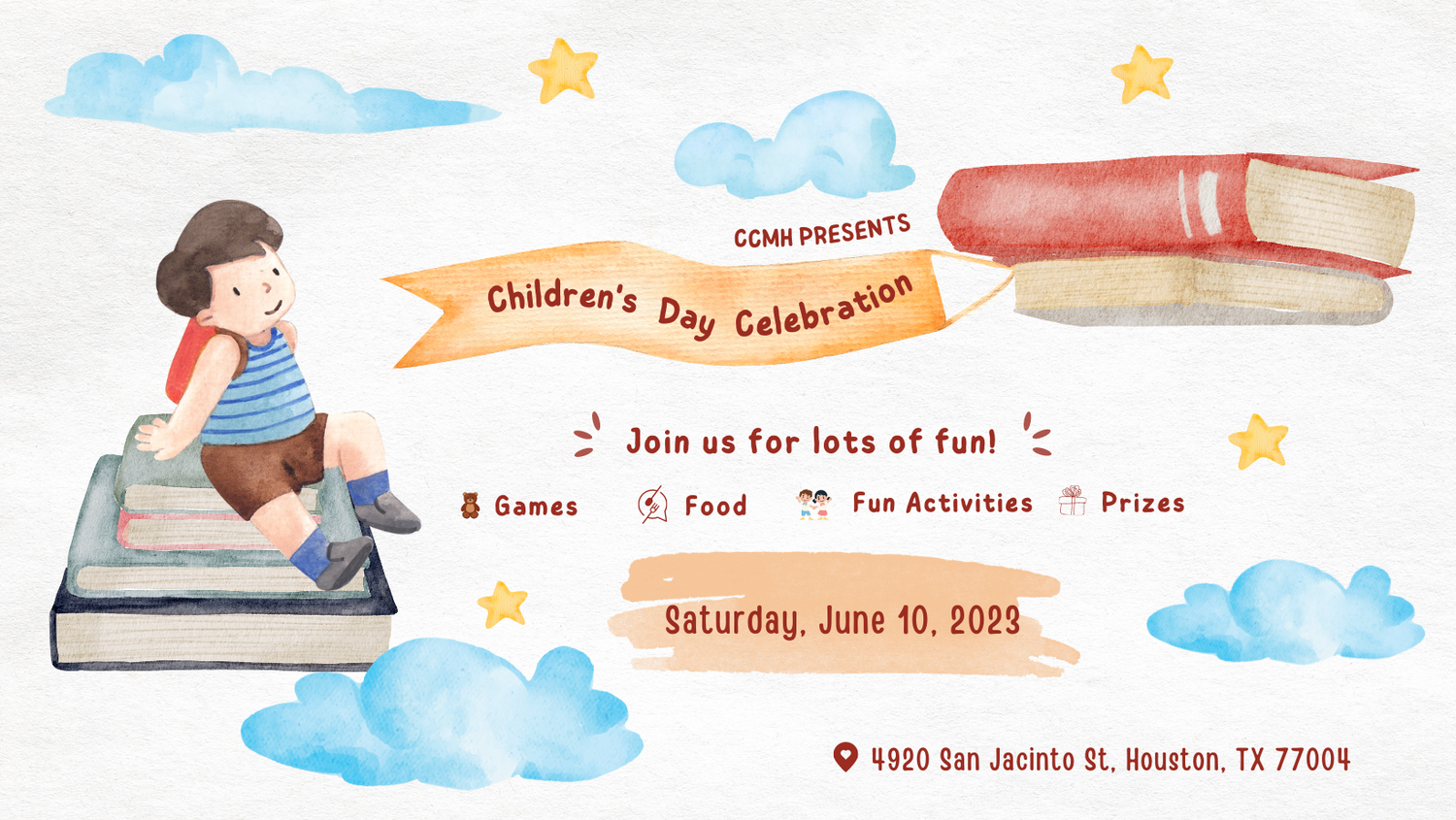 CCMH PRESENTS

Children's Day Celebration

Join us for lots of fun!

Games Food Fun Activities Prizes

Saturday, June 10, 2023

4920 San Jacinto St, Houston, TX 77004